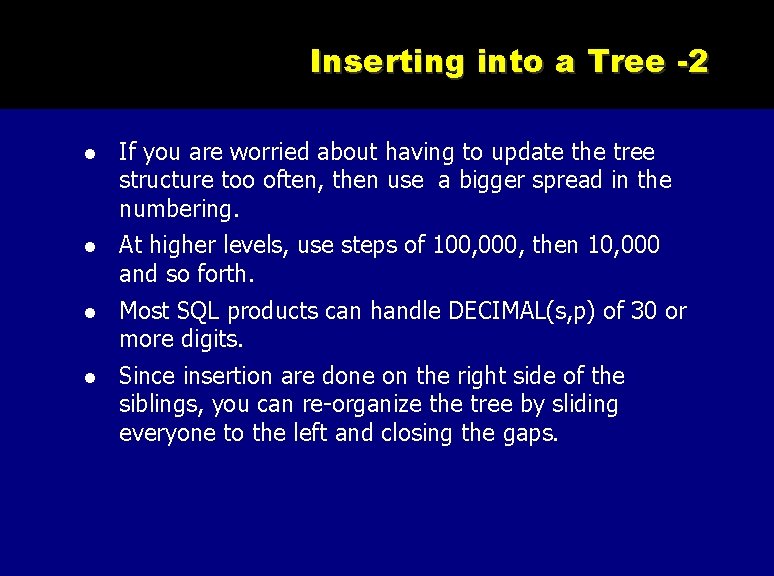 Inserting into a Tree -2

- If you are worried about having to update the tree structure too often, then use a bigger spread in the numbering.
- At higher levels, use steps of 100,000, then 10,000 and so forth.
- Most SQL products can handle DECIMAL(s,p) of 30 or more digits.
- Since insertion are done on the right side of the siblings, you can re-organize the tree by sliding everyone to the left and closing the gaps.